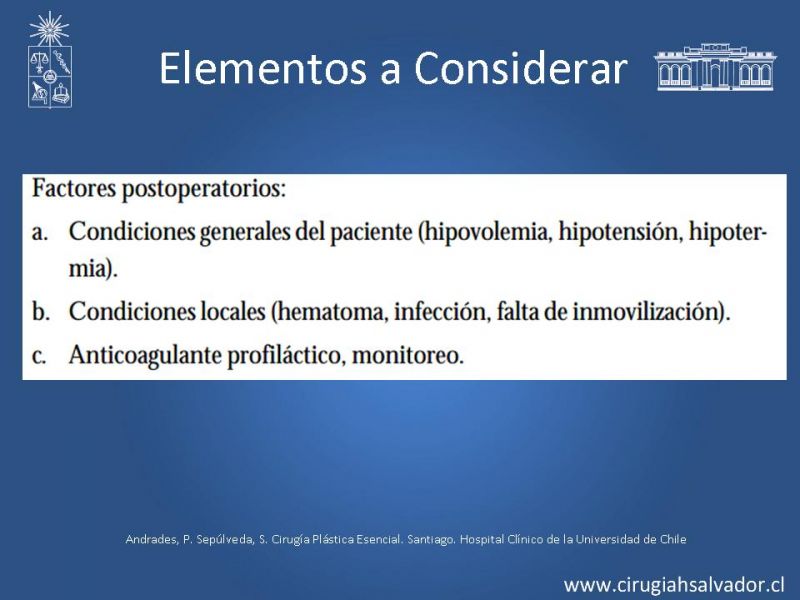 Elementos a Considerar

Factores postoperatorios:

a. Condiciones generales del paciente (hipovolemia, hipotensión, hipotermia).

b. Condiciones locales (hematoma, infección, falta de inmovilización).

c. Anticoagulante profiláctico, monitoreo.

Andrades, P. Sepúlveda, S. Cirugía Plástica Esencial. Santiago. Hospital Clínico de la Universidad de Chile

www.cirugiahsalvador.cl